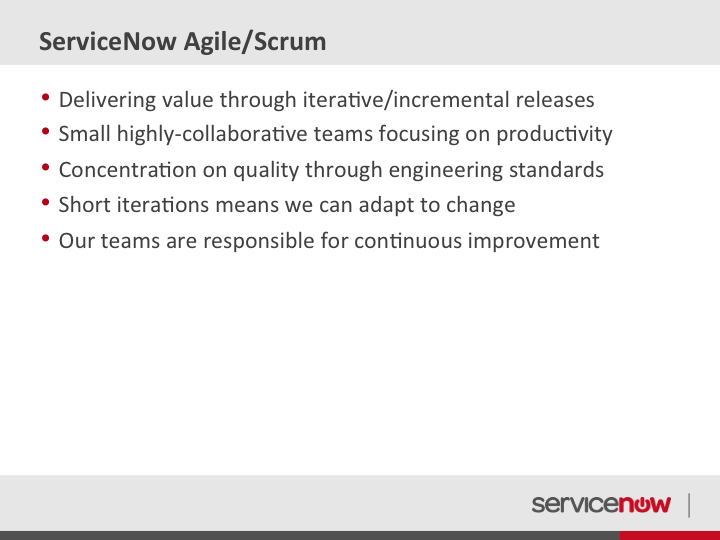 ServiceNow Agile/Scrum

• Delivering value through iterative/incremental releases
• Small highly-collaborative teams focusing on productivity
• Concentration on quality through engineering standards
• Short iterations means we can adapt to change
• Our teams are responsible for continuous improvement

servicenow